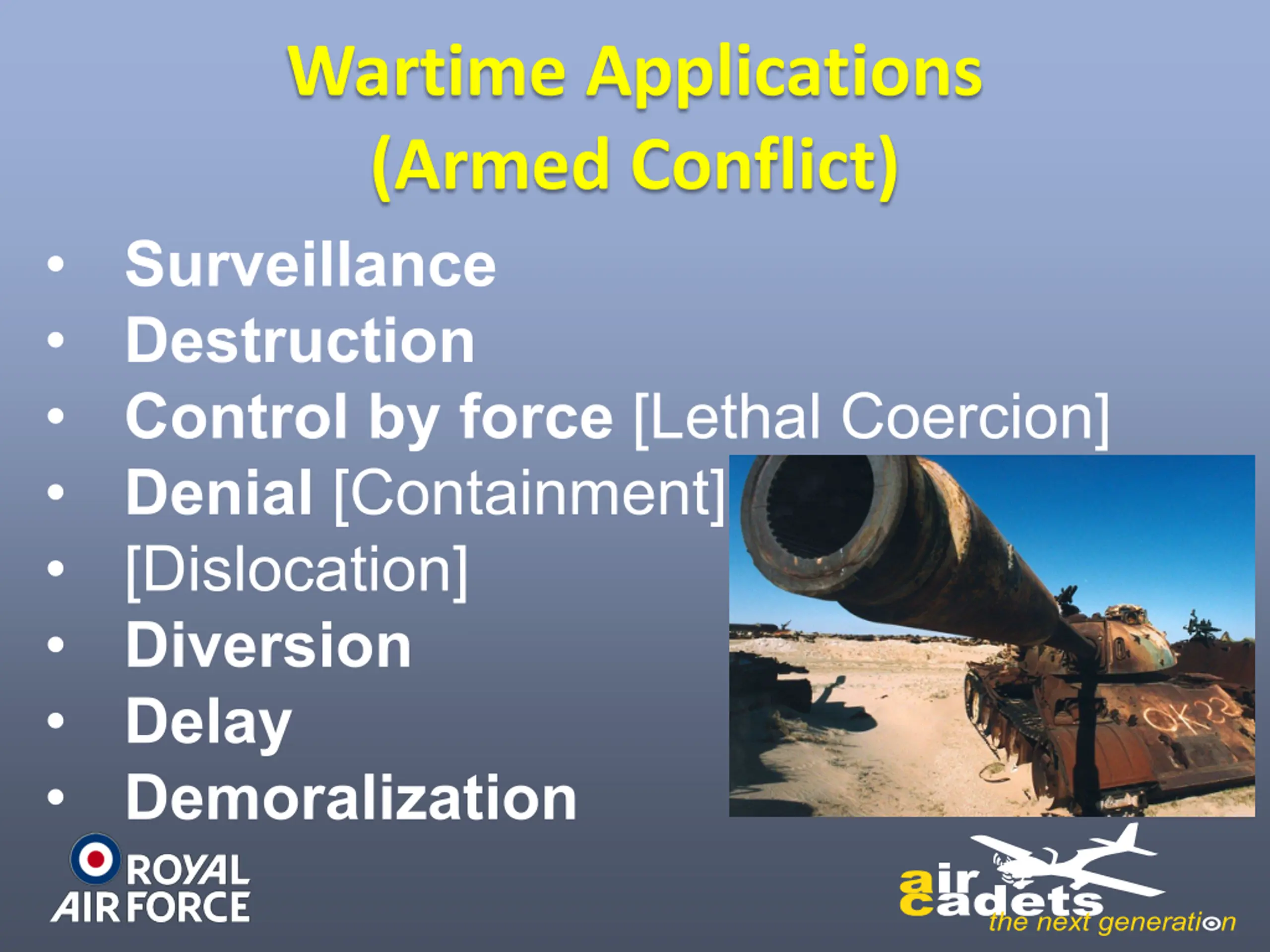 Wartime Applications
(Armed Conflict)

• Surveillance
• Destruction
• Control by force [Lethal Coercion]
• Denial [Containment]
• [Dislocation]
• Diversion
• Delay
• Demoralization

ROYAL
AIR FORCE

air
cadets
the next generation